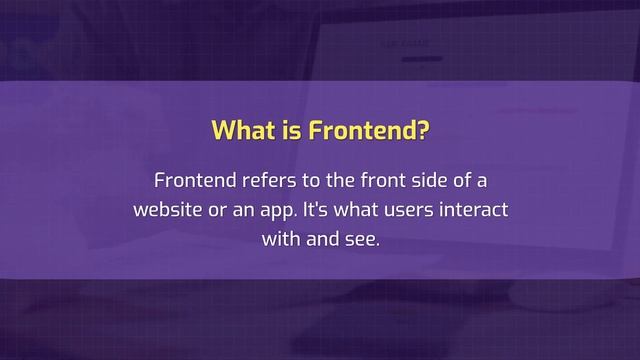 What is Frontend?

Frontend refers to the front side of a website or an app. It's what users interact with and see.